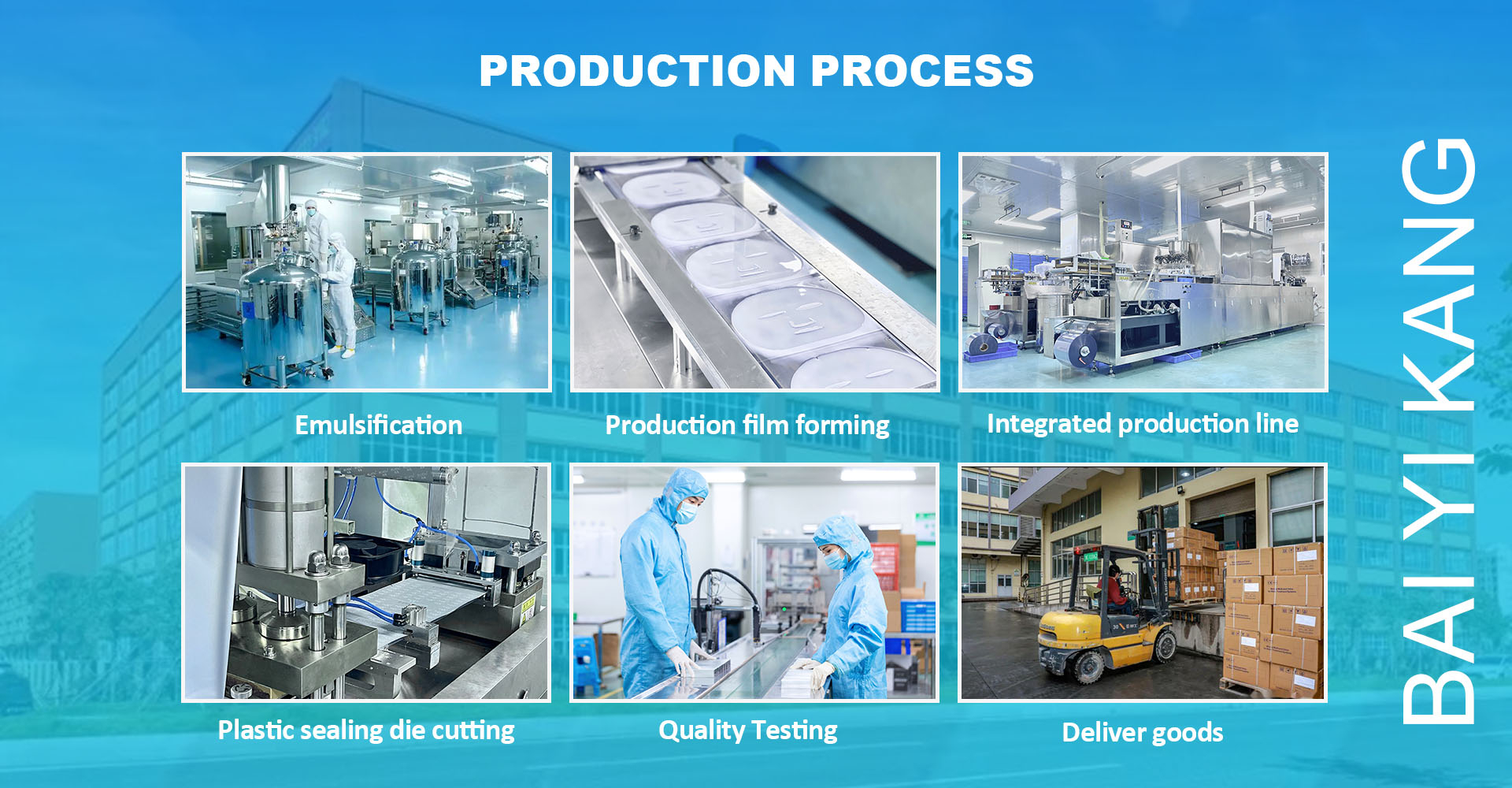 PRODUCTION PROCESS

Emulsification

Production film forming

Integrated production line

Plastic sealing die cutting

Quality Testing

Deliver goods

BAIYIKANG